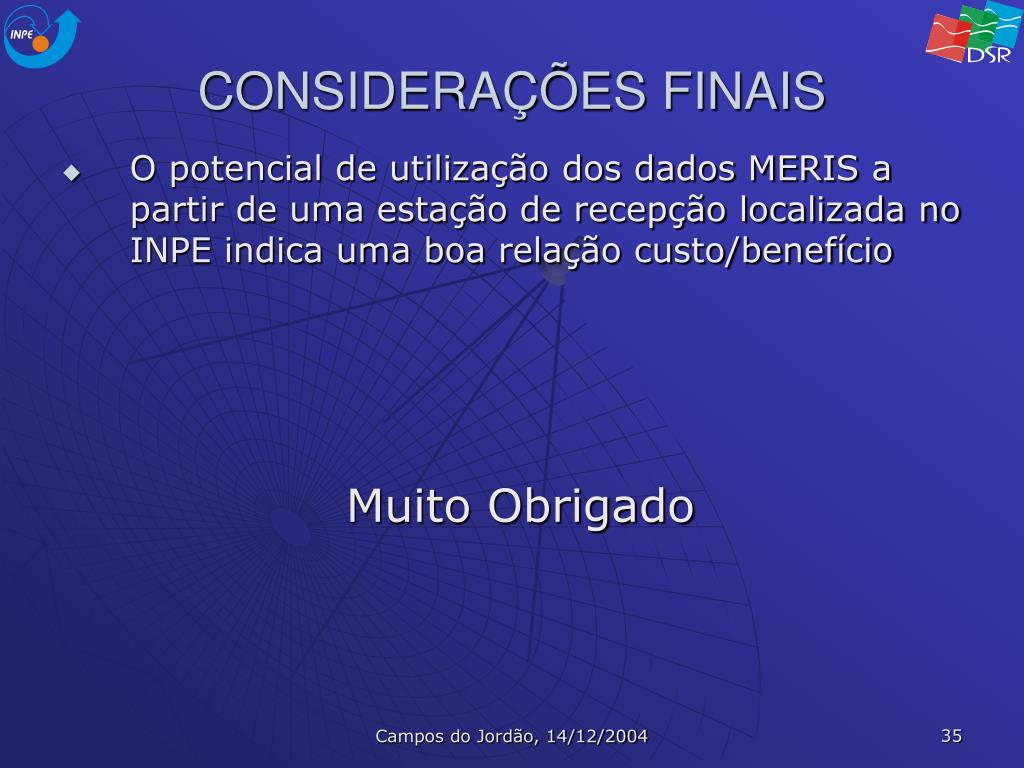 INPE

DSR

CONSIDERAÇÕES FINAIS

O potencial de utilização dos dados MERIS a partir de uma estação de recepção localizada no INPE indica uma boa relação custo/benefício

Muito Obrigado

Campos do Jordão, 14/12/2004

35